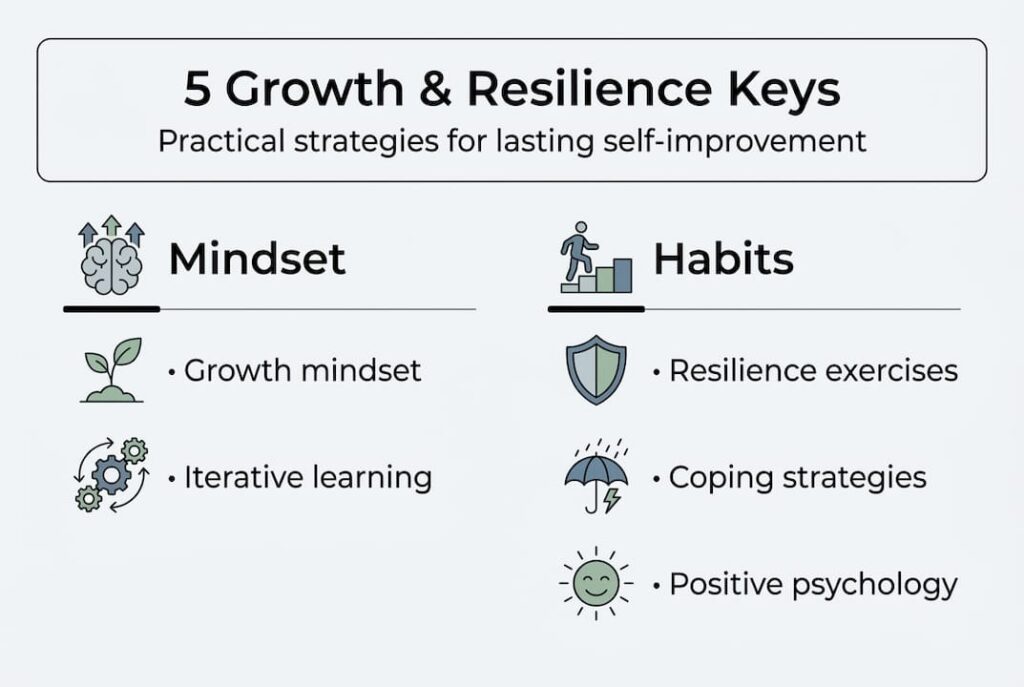 5 Growth & Resilience Keys
Practical strategies for lasting self-improvement

Mindset

• Growth mindset

• Iterative learning

Habits

• Resilience exercises

• Coping strategies

• Positive psychology